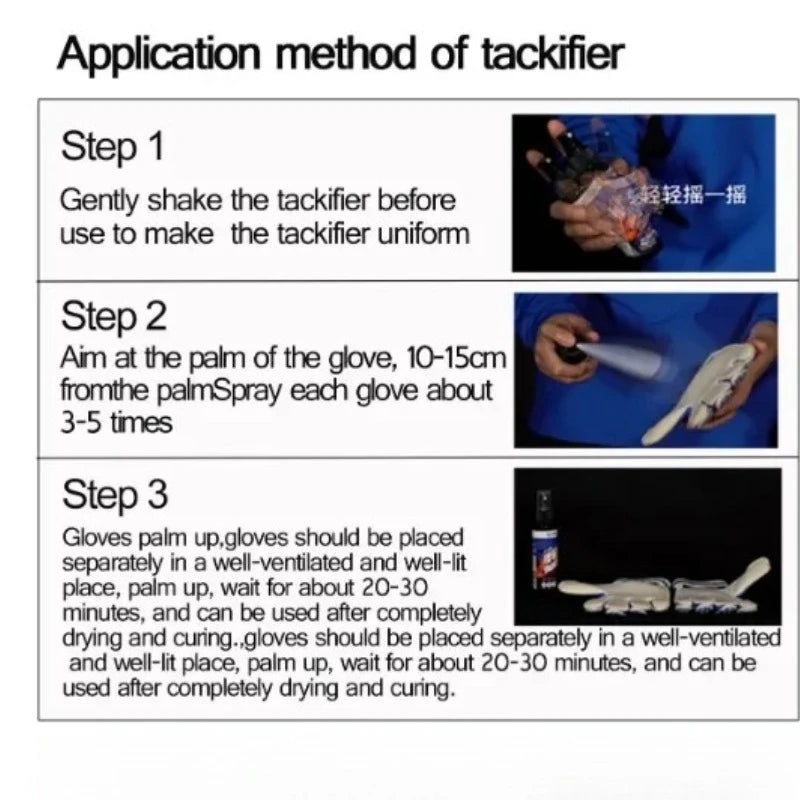 Application method of tackifier

Step 1

Gently shake the tackifier before use to make the tackifier uniform

轻轻摇一摇

Step 2

Aim at the palm of the glove, 10-15cm fromthe palmSpray each glove about 3-5 times

Step 3

Gloves palm up,gloves should be placed separately in a well-ventilated and well-lit place, palm up, wait for about 20-30 minutes, and can be used after completely drying and curing.,gloves should be placed separately in a well-ventilated and well-lit place, palm up, wait for about 20-30 minutes, and can be used after completely drying and curing.